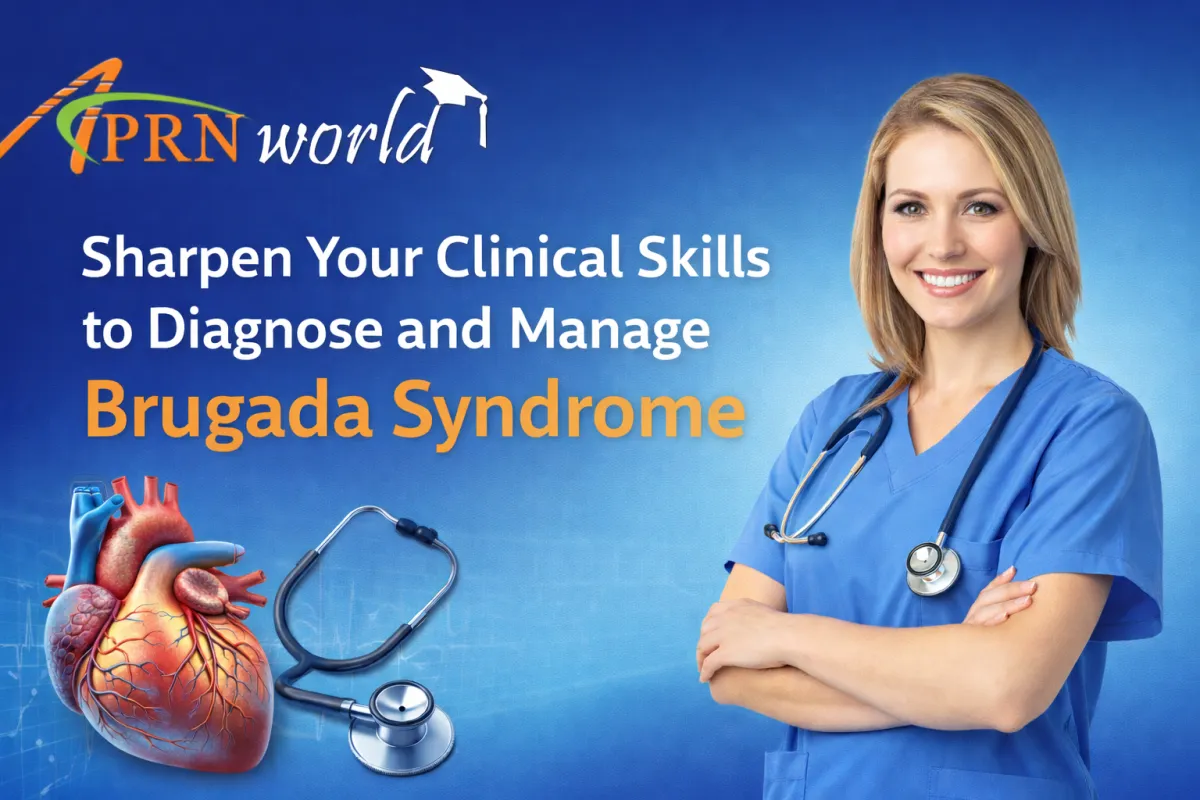 APRN world

Sharpen Your Clinical Skills to Diagnose and Manage Brugada Syndrome